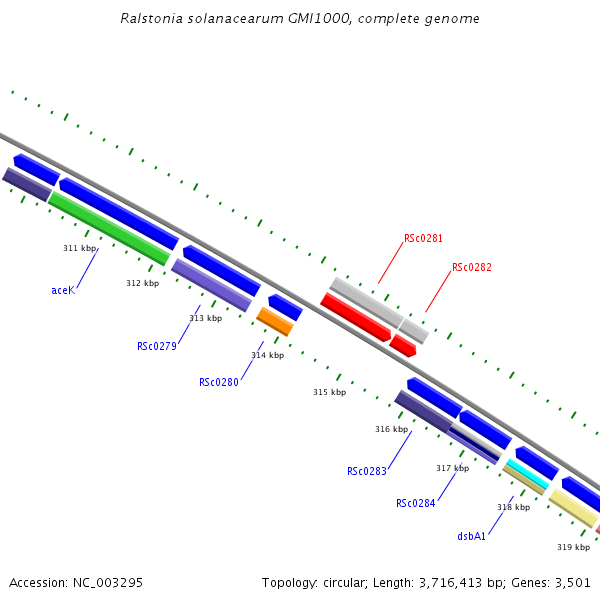 Ralstonia solanacearum GMI1000, complete genome

RSc0281

RSc0282

311 kbp

aceK

312 kbp

313 kbp

RSc0279

314 kbp

RSc0280

315 kbp

316 kbp

RSc0283

317 kbp

RSc0284

318 kbp

dsbA1

319 kbp

Accession: NC_003295

Topology: circular; Length: 3,716,413 bp; Genes: 3,501